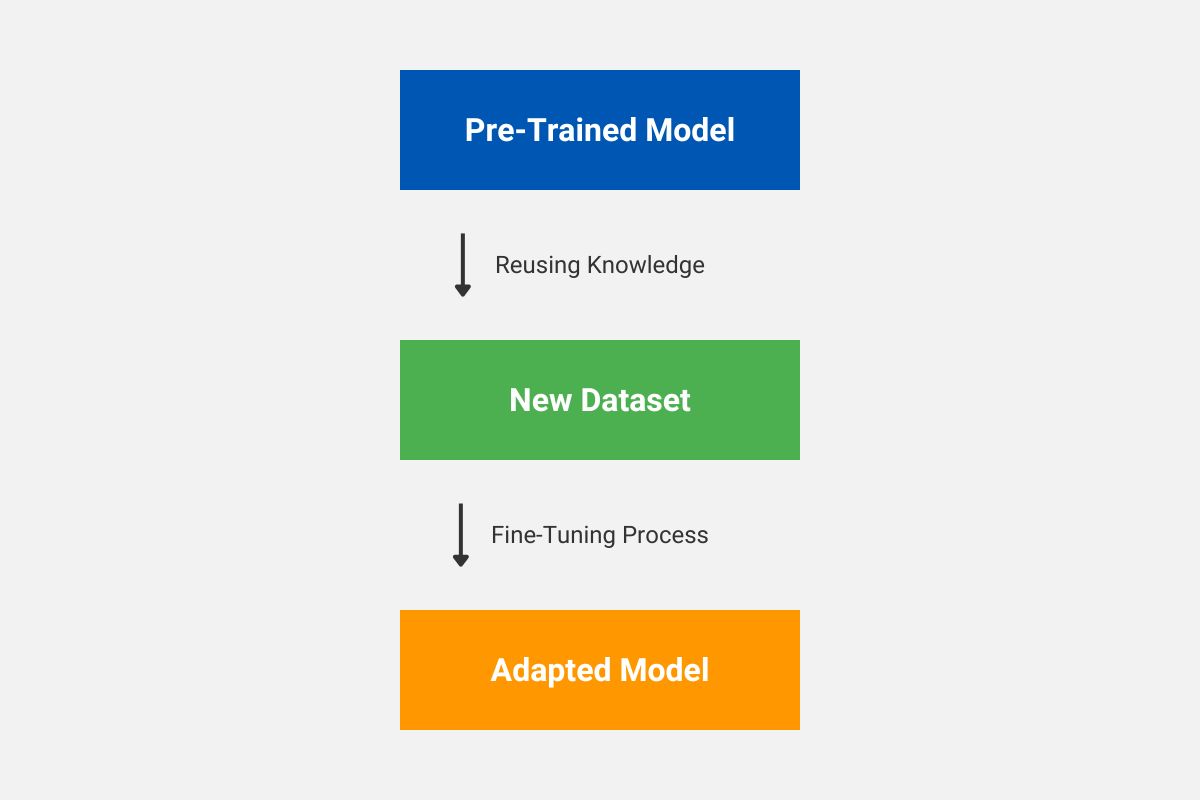 Pre-Trained Model

Reusing Knowledge

New Dataset

Fine-Tuning Process

Adapted Model